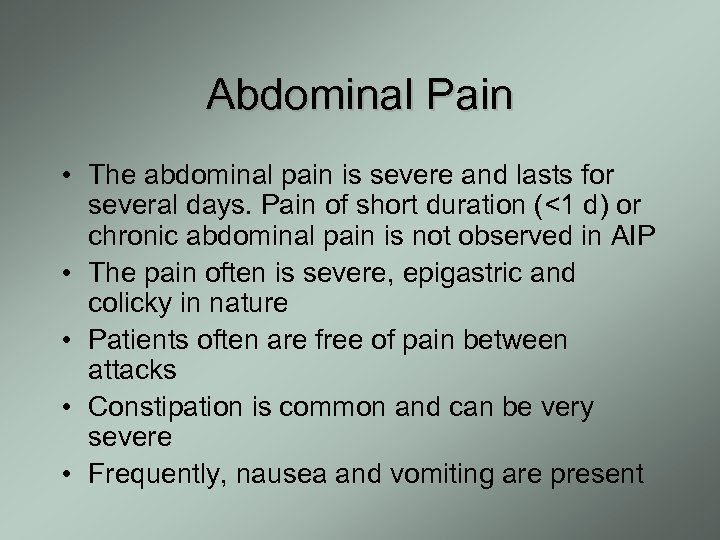 Abdominal Pain

• The abdominal pain is severe and lasts for several days. Pain of short duration (<1 d) or chronic abdominal pain is not observed in AIP
• The pain often is severe, epigastric and colicky in nature
• Patients often are free of pain between attacks
• Constipation is common and can be very severe
• Frequently, nausea and vomiting are present